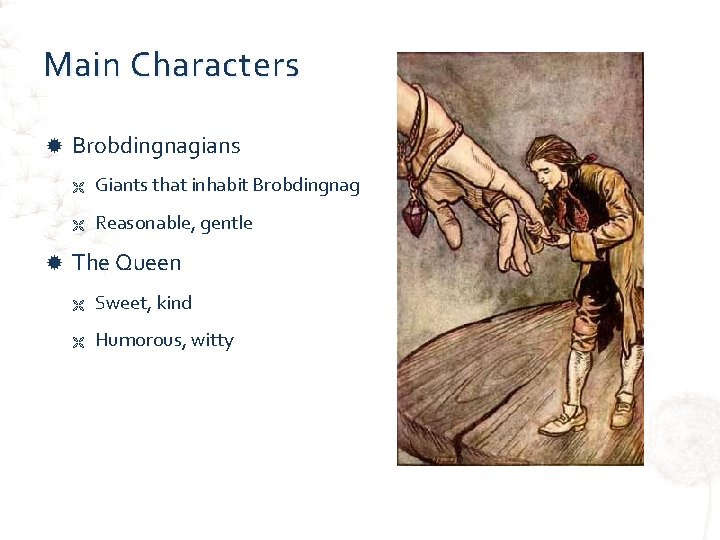 Main Characters

Brobdingnagians

Giants that inhabit Brobdingnag

Reasonable, gentle

The Queen

Sweet, kind

Humorous, witty